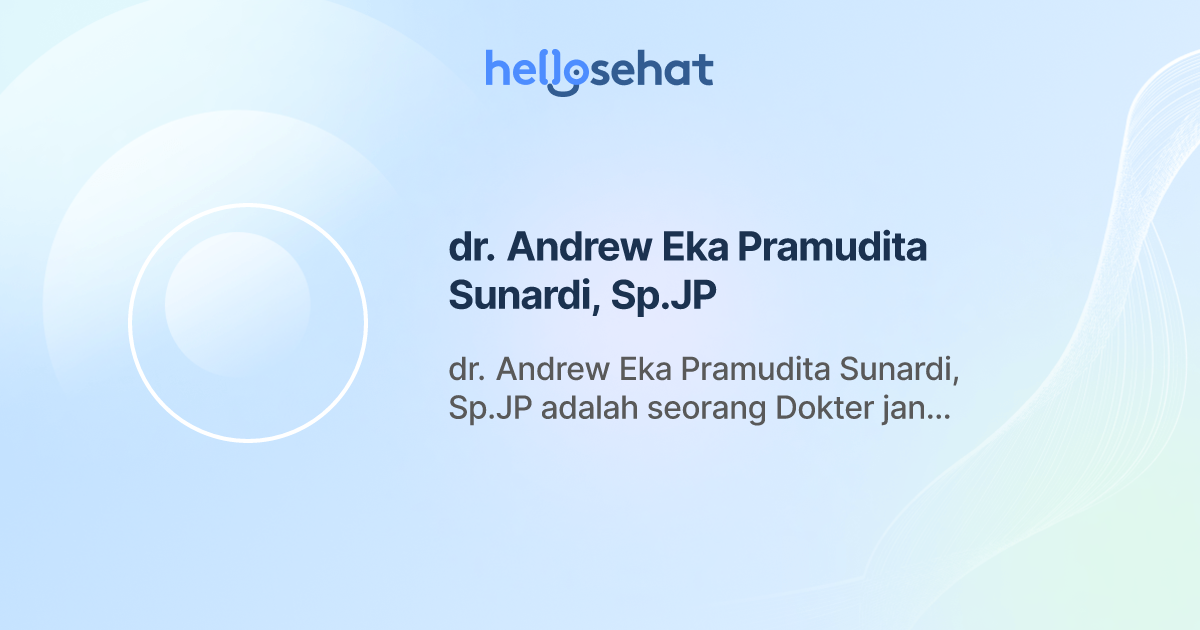 hellosehat

dr. Andrew Eka Pramudita Sunardi, Sp.JP

dr. Andrew Eka Pramudita Sunardi, Sp.JP adalah seorang Dokter jan...